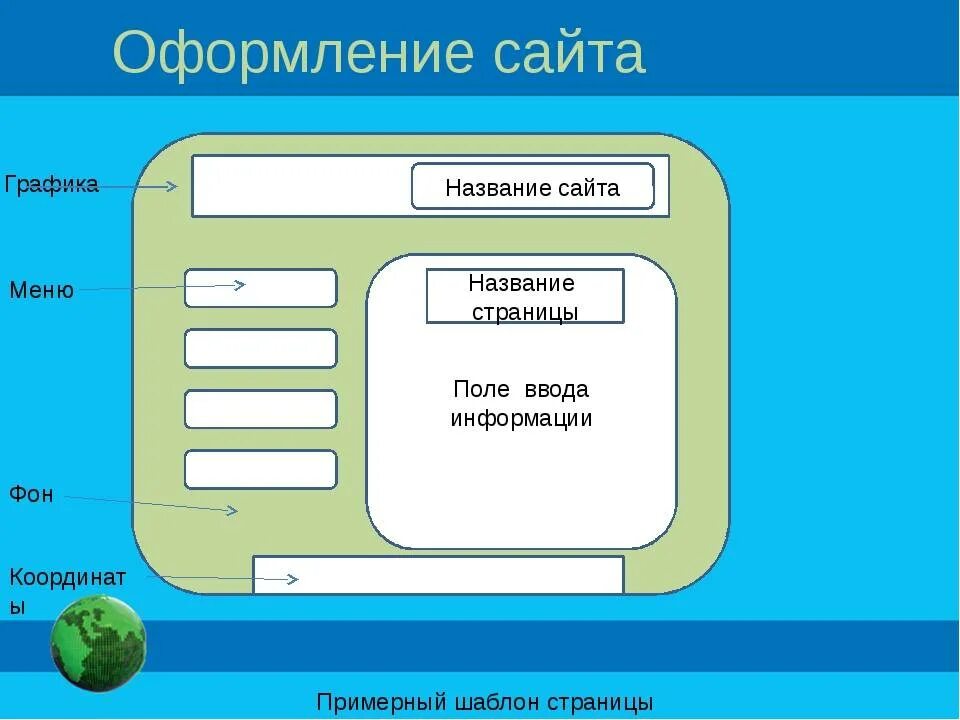 Оформление сайта

Графика

Название сайта

Меню

Название страницы

Поле ввода информации

Фон

Координаты

Примерный шаблон страницы